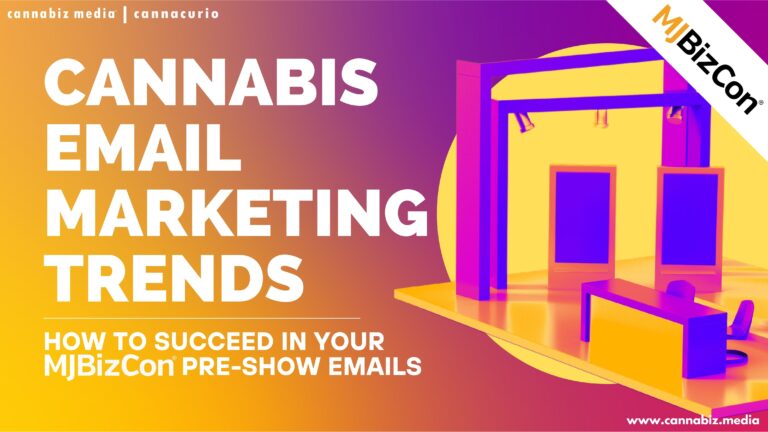 cannabiz media | cannacurio

MJBizCon®

CANNABIS EMAIL MARKETING TRENDS

HOW TO SUCCEED IN YOUR MJBizCon® PRE-SHOW EMAILS

www.cannabiz.media